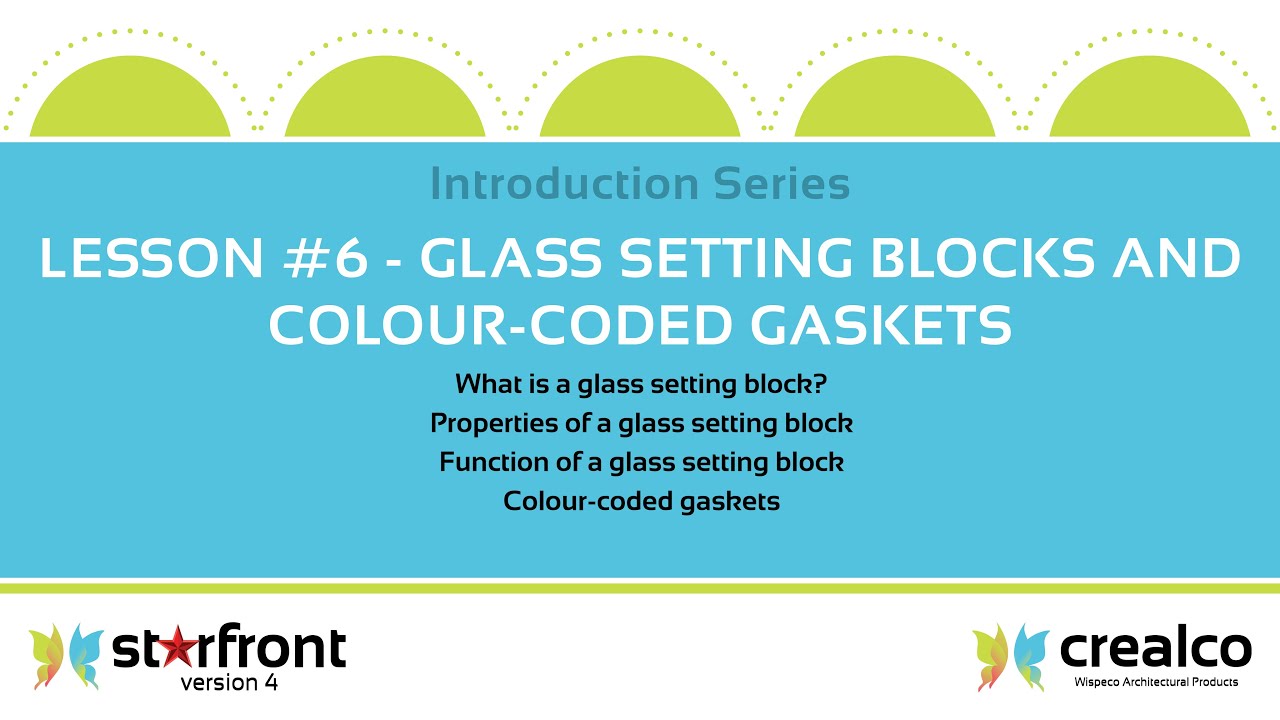 Introduction Series

LESSON #6 - GLASS SETTING BLOCKS AND COLOUR-CODED GASKETS

What is a glass setting block?
Properties of a glass setting block
Function of a glass setting block
Colour-coded gaskets

starfront
version 4

crealco
Wispeco Architectural Products